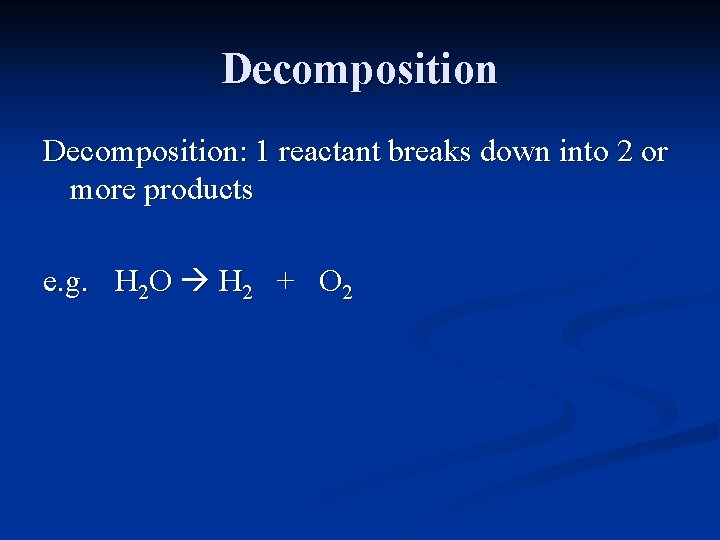 Decomposition

Decomposition: 1 reactant breaks down into 2 or more products

e.g. $H_2O \rightarrow H_2 + O_2$